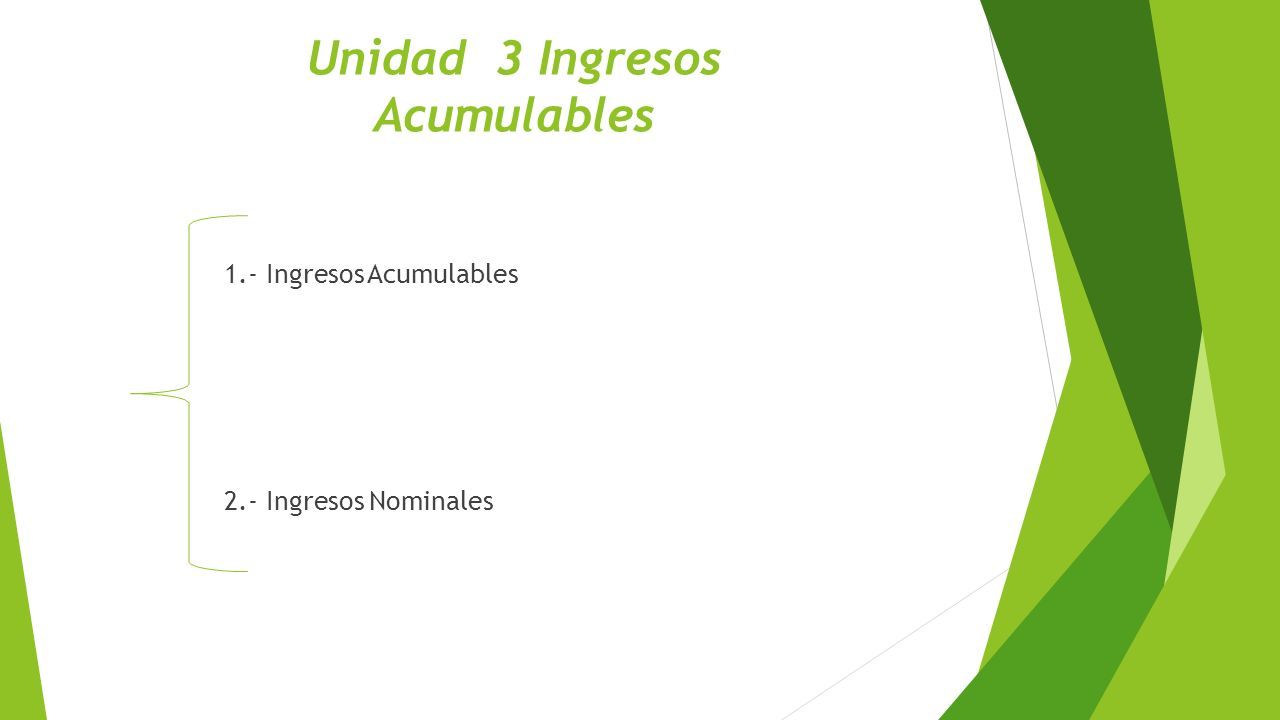 Unidad 3 Ingresos Acumulables

1.- Ingresos Acumulables

2.- Ingresos Nominales